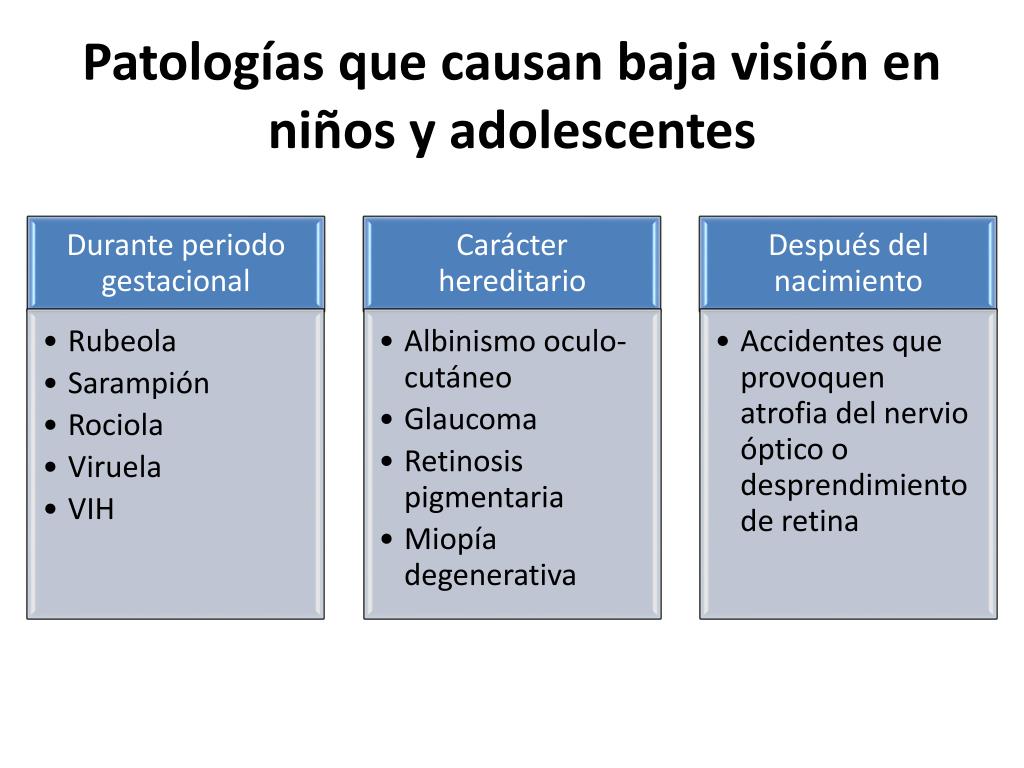 Patologías que causan baja visión en niños y adolescentes

Durante periodo gestacional

• Rubeola
• Sarampión
• Rociola
• Viruela
• VIH

Carácter hereditario

• Albinismo oculo-cutáneo
• Glaucoma
• Retinosis pigmentaria
• Miopía degenerativa

Después del nacimiento

• Accidentes que provoquen atrofia del nervio óptico o desprendimiento de retina